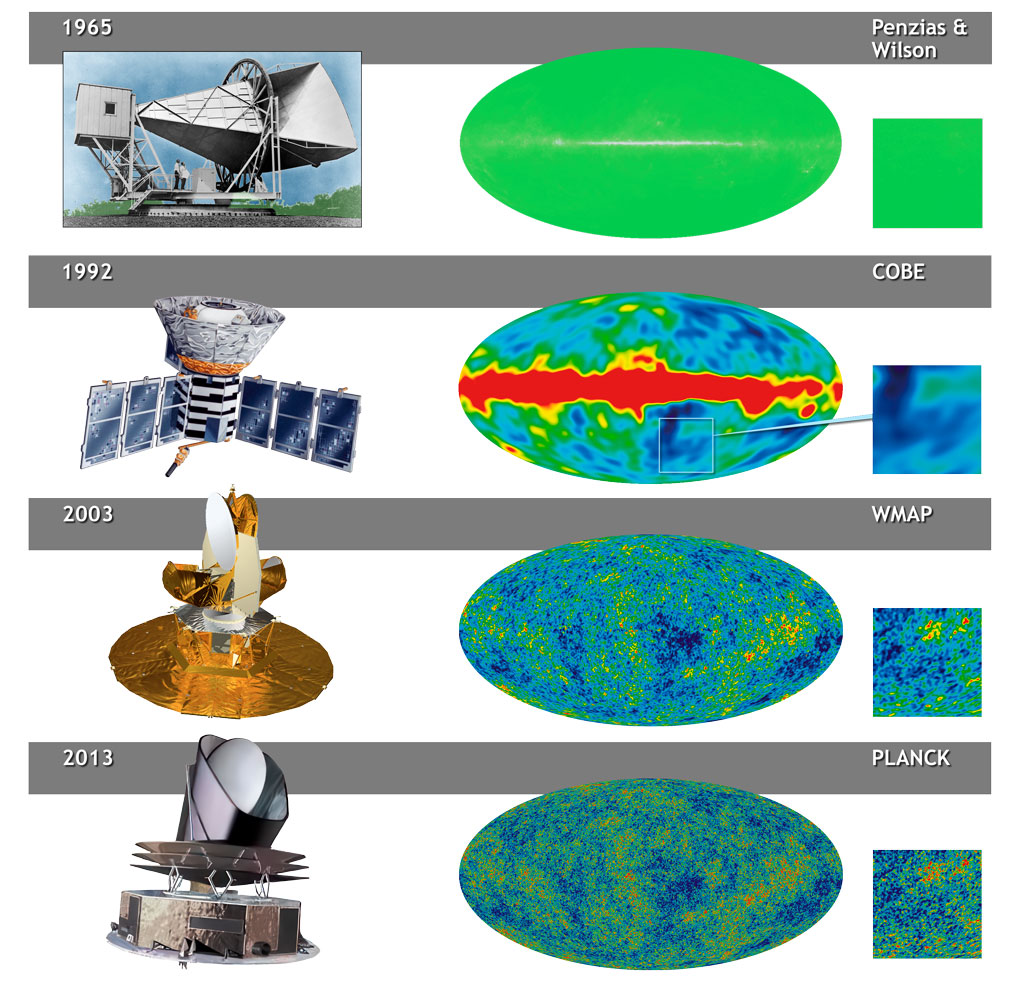 1965

Penzias & Wilson

1992

COBE

2003

WMAP

2013

PLANCK